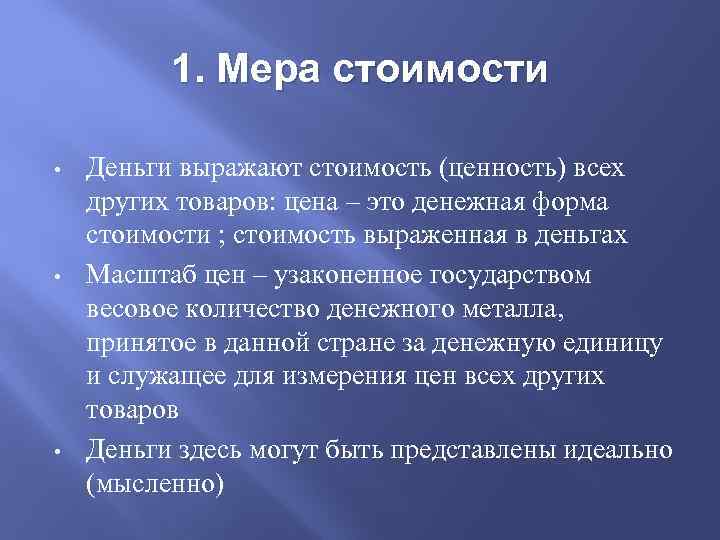 1. Мера стоимости

• Деньги выражают стоимость (ценность) всех других товаров: цена – это денежная форма стоимости ; стоимость выраженная в деньгах

• Масштаб цен – узаконенное государством весовое количество денежного металла, принятое в данной стране за денежную единицу и служащее для измерения цен всех других товаров

• Деньги здесь могут быть представлены идеально (мысленно)